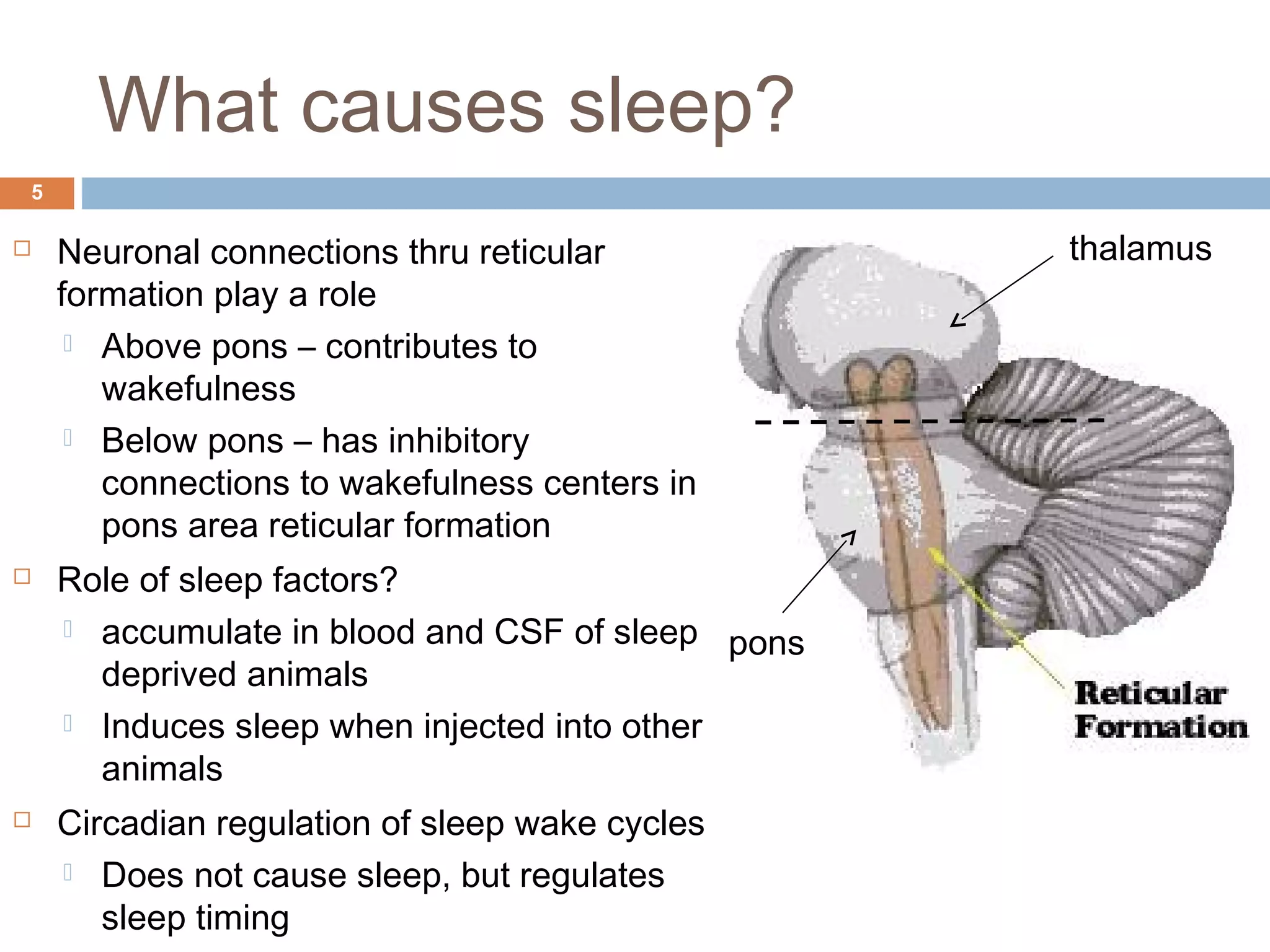 What causes sleep?

5

Neuronal connections thru reticular formation play a role

Above pons – contributes to wakefulness

Below pons – has inhibitory connections to wakefulness centers in pons area reticular formation

Role of sleep factors?

accumulate in blood and CSF of sleep deprived animals

Induces sleep when injected into other animals

Circadian regulation of sleep wake cycles

Does not cause sleep, but regulates sleep timing

thalamus

pons

Reticular Formation